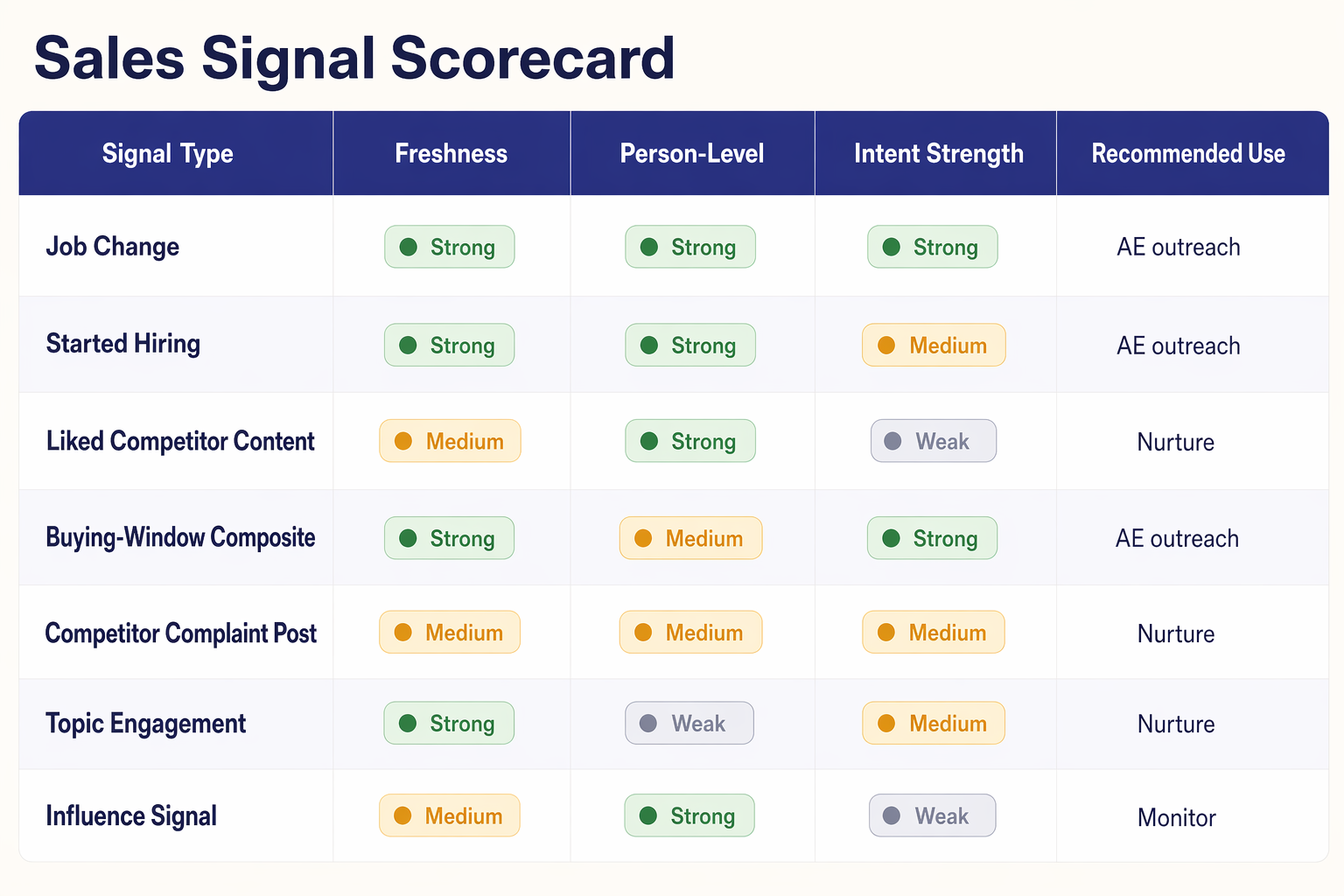 Sales Signal Scorecard

| Signal Type | Freshness | Person-Level | Intent Strength | Recommended Use |
|---|---|---|---|---|
| Job Change | Strong | Strong | Strong | AE outreach |
| Started Hiring | Strong | Strong | Medium | AE outreach |
| Liked Competitor Content | Medium | Strong | Weak | Nurture |
| Buying-Window Composite | Strong | Medium | Strong | AE outreach |
| Competitor Complaint Post | Medium | Medium | Medium | Nurture |
| Topic Engagement | Strong | Weak | Medium | Nurture |
| Influence Signal | Medium | Strong | Weak | Monitor |